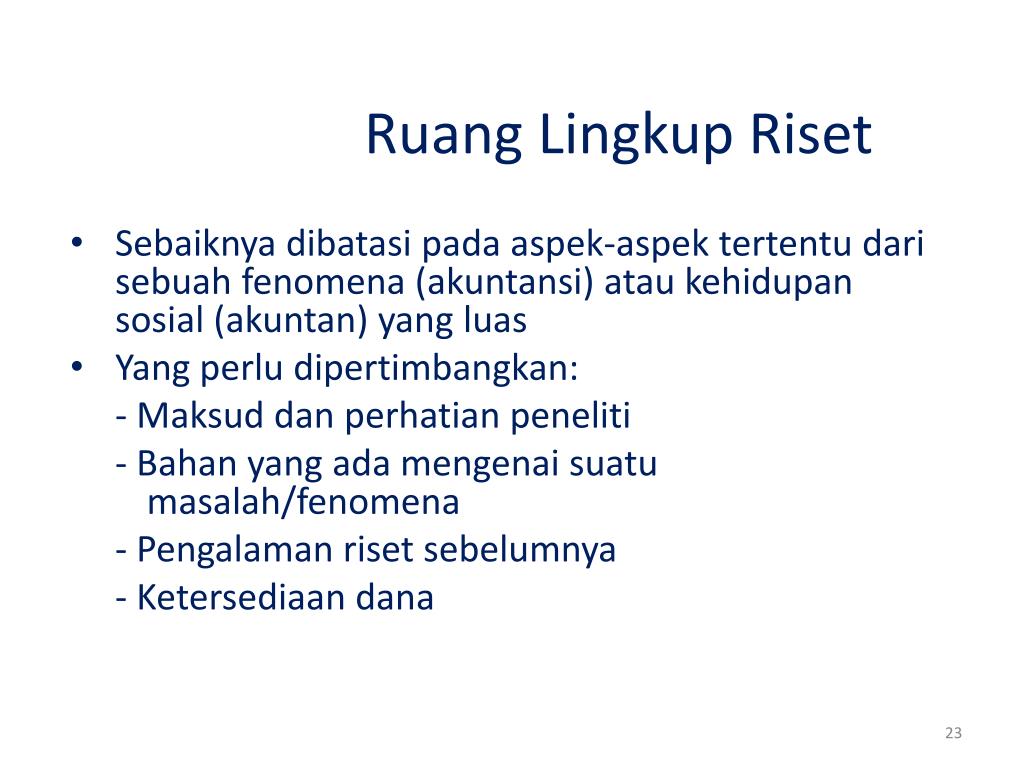 Ruang Lingkup Riset

• Sebaiknya dibatasi pada aspek-aspek tertentu dari sebuah fenomena (akuntansi) atau kehidupan sosial (akuntan) yang luas
• Yang perlu dipertimbangkan:
- Maksud dan perhatian peneliti
- Bahan yang ada mengenai suatu masalah/fenomena
- Pengalaman riset sebelumnya
- Ketersediaan dana

23